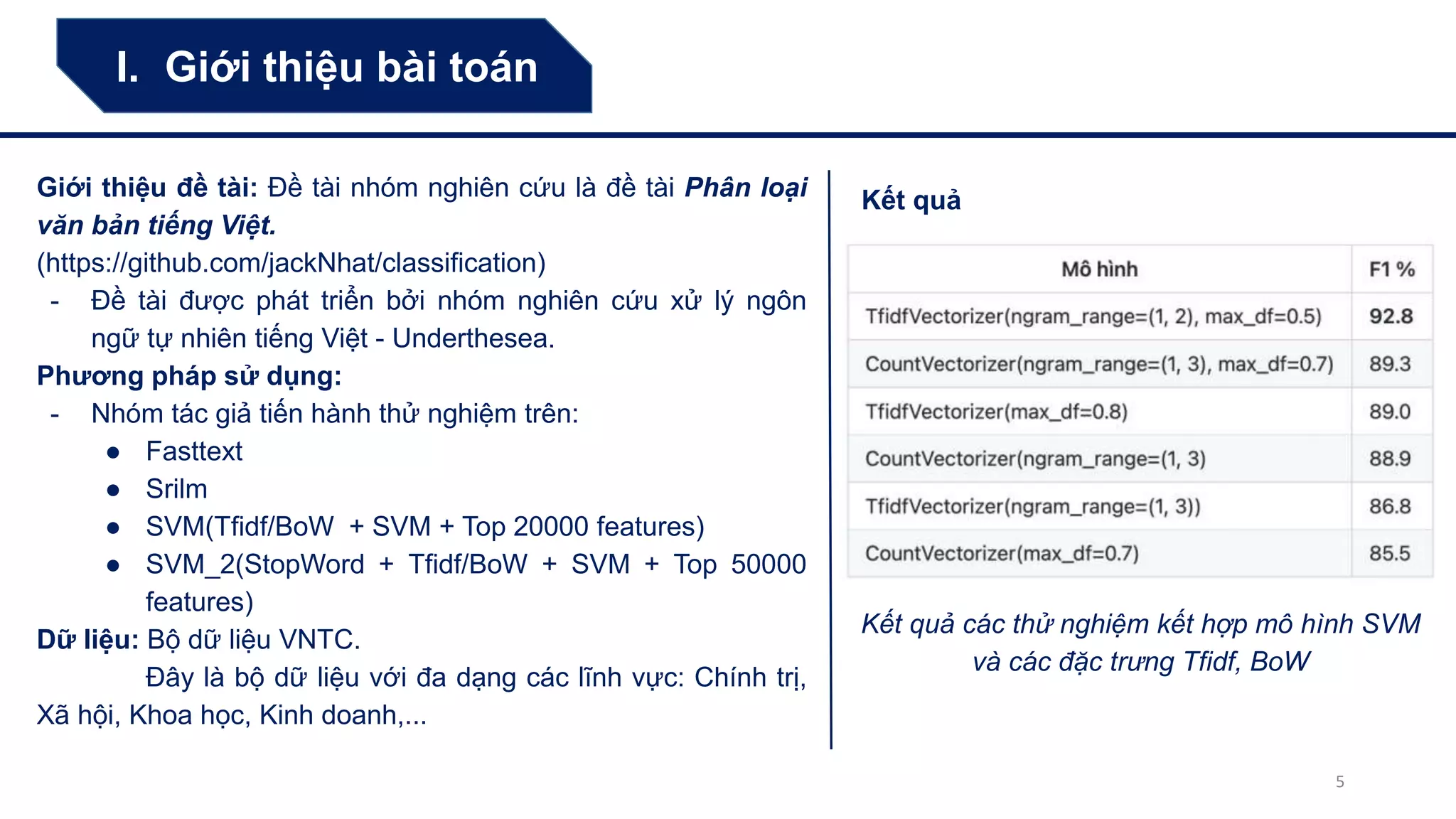 I. Giới thiệu bài toán

Giới thiệu đề tài: Đề tài nhóm nghiên cứu là đề tài Phân loại văn bản tiếng Việt.
(https://github.com/jackNhat/classification)
- Đề tài được phát triển bởi nhóm nghiên cứu xử lý ngôn ngữ tự nhiên tiếng Việt - Underthesea.
Phương pháp sử dụng:
- Nhóm tác giả tiến hành thử nghiệm trên:
  ● Fasttext
  ● Srilm
  ● SVM(Tfidf/BoW + SVM + Top 20000 features)
  ● SVM_2(StopWord + Tfidf/BoW + SVM + Top 50000 features)
Dữ liệu: Bộ dữ liệu VNTC.
Đây là bộ dữ liệu với đa dạng các lĩnh vực: Chính trị, Xã hội, Khoa học, Kinh doanh,...

Kết quả

| Mô hình | F1 % |
|---|---|
| TfidfVectorizer(ngram_range=(1, 2), max_df=0.5) | 92.8 |
| CountVectorizer(ngram_range=(1, 3), max_df=0.7) | 89.3 |
| TfidfVectorizer(max_df=0.8) | 89.0 |
| CountVectorizer(ngram_range=(1, 3) | 88.9 |
| TfidfVectorizer(ngram_range=(1, 3)) | 86.8 |
| CountVectorizer(max_df=0.7) | 85.5 |

Kết quả các thử nghiệm kết hợp mô hình SVM và các đặc trưng Tfidf, BoW

5